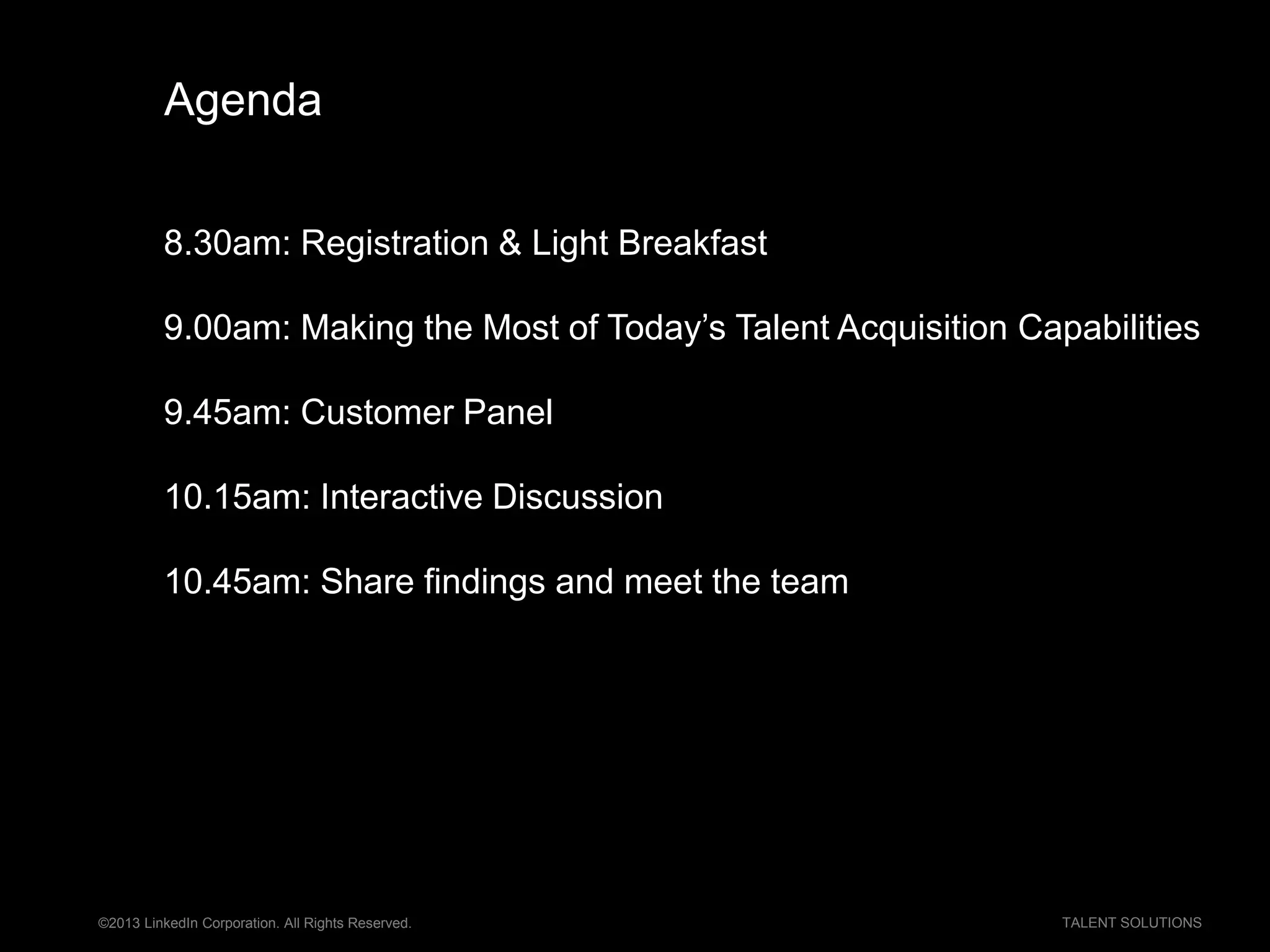 Agenda

8.30am: Registration & Light Breakfast

9.00am: Making the Most of Today’s Talent Acquisition Capabilities

9.45am: Customer Panel

10.15am: Interactive Discussion

10.45am: Share findings and meet the team

©2013 LinkedIn Corporation. All Rights Reserved.

TALENT SOLUTIONS